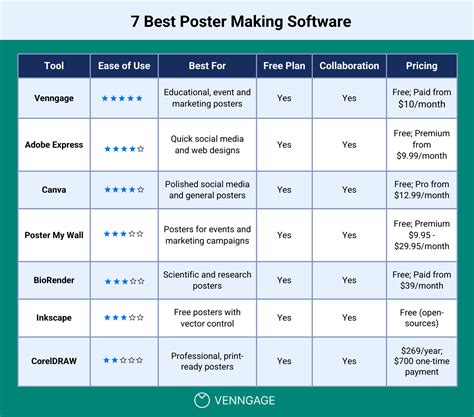 7 Best Poster Making Software

| Tool | Ease of Use | Best For | Free Plan | Collaboration | Pricing |
|---|---|---|---|---|---|
| Venngage | ★★★★★ | Educational, event and marketing posters | Yes | Yes | Free; Paid from $10/month |
| Adobe Express | ★★★★☆ | Quick social media and web designs | Yes | Yes | Free; Premium from $9.99/month |
| Canva | ★★★★☆ | Polished social media and general posters | Yes | Yes | Free; Pro from $12.99/month |
| Poster My Wall | ★★★☆☆ | Posters for events and marketing campaigns | Yes | Yes | Free; Premium $9.95 - $29.95/month |
| BioRender | ★★★☆☆ | Scientific and research posters | Yes | Yes | Free; Paid from $39/month |
| Inkscape | ★★★☆☆ | Free posters with vector control | Yes | Yes | Free (open-sources) |
| CorelDRAW | ★★☆☆☆ | Professional, print-ready posters | Yes | Yes | $269/year; $700 one-time payment |

VENNGAGE